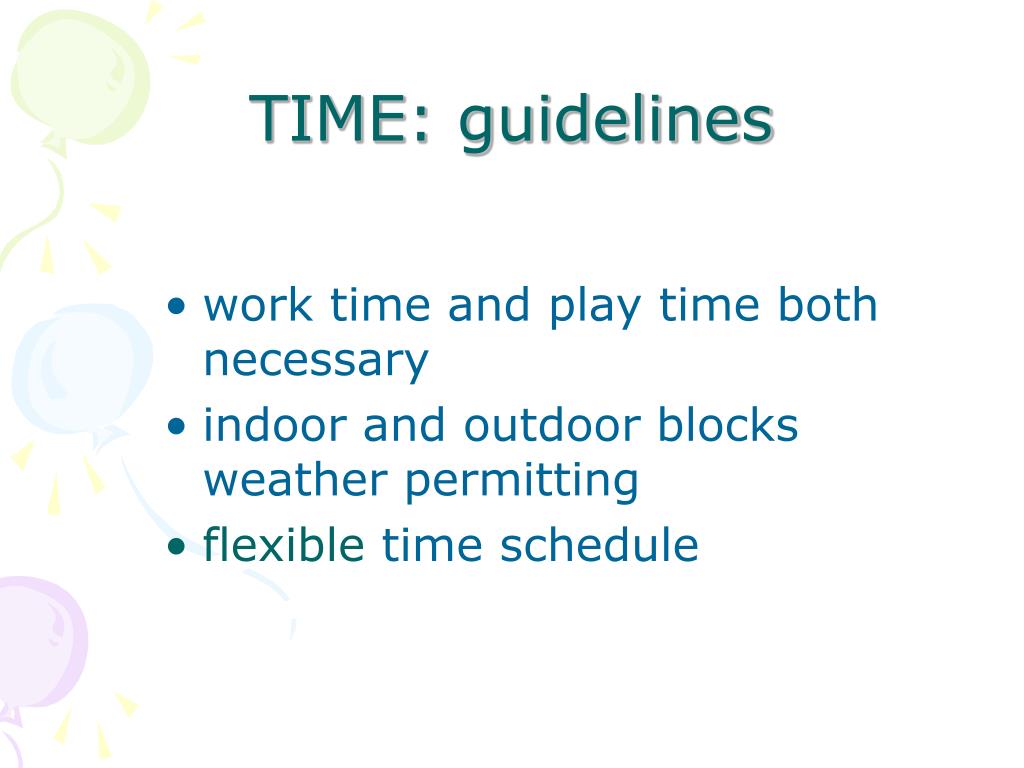 TIME: guidelines

• work time and play time both necessary
• indoor and outdoor blocks weather permitting
• flexible time schedule